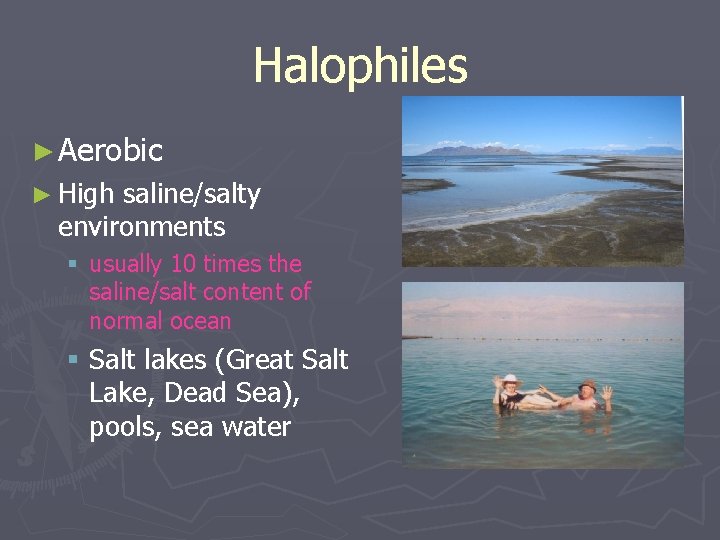 Halophiles

► Aerobic

► High saline/salty environments

▪ usually 10 times the saline/salt content of normal ocean

▪ Salt lakes (Great Salt Lake, Dead Sea), pools, sea water